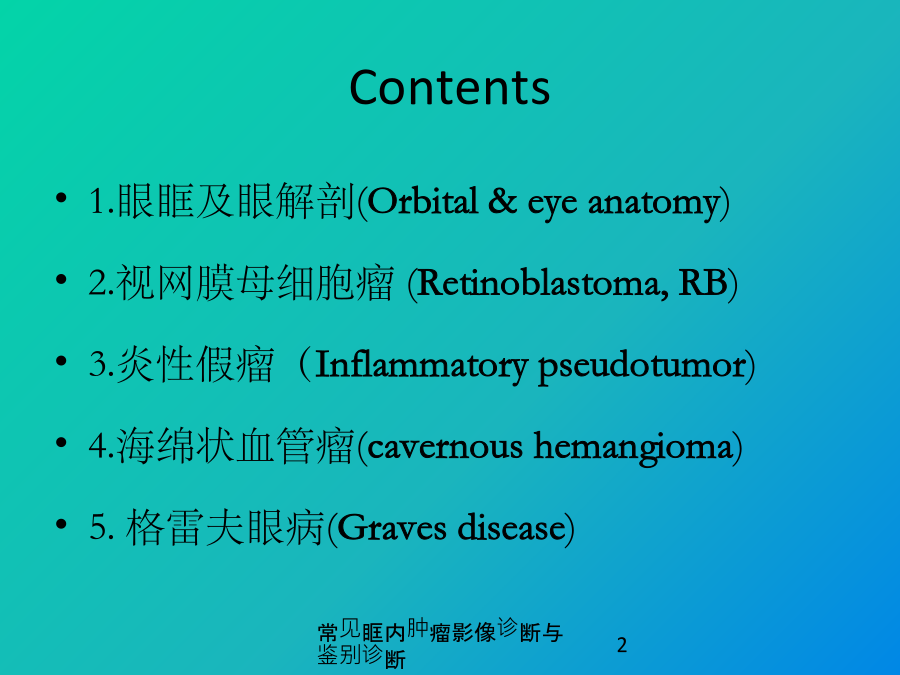 Contents

• 1.眼眶及眼解剖(Orbital & eye anatomy)

• 2.视网膜母细胞瘤 (Retinoblastoma, RB)

• 3.炎性假瘤（Inflammatory pseudotumor)

• 4.海绵状血管瘤(cavernous hemangioma)

• 5. 格雷夫眼病(Graves disease)

常见眶内肿瘤影像诊断与鉴别诊断

2